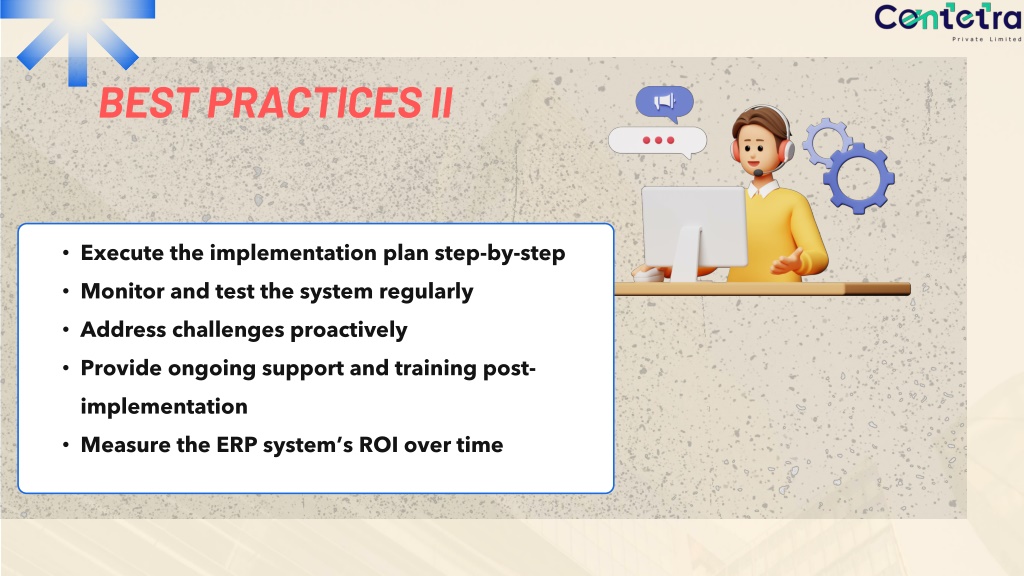 Contetra
Private Limited

BEST PRACTICES II

• Execute the implementation plan step-by-step
• Monitor and test the system regularly
• Address challenges proactively
• Provide ongoing support and training post-implementation
• Measure the ERP system's ROI over time